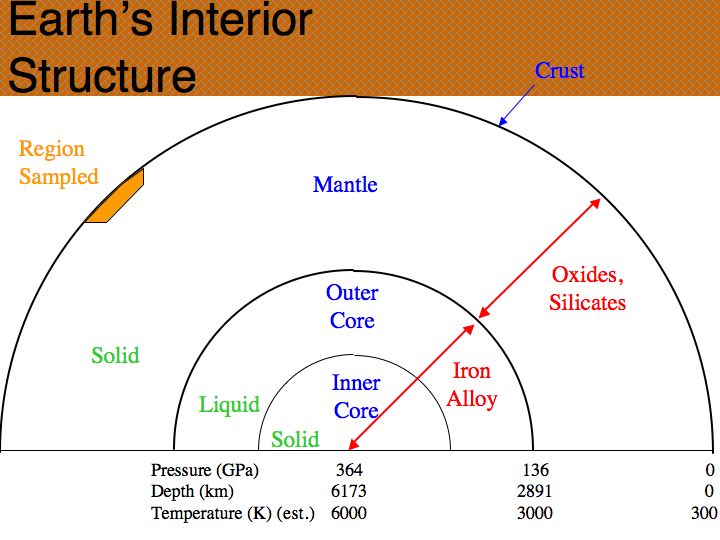 Earth's Interior Structure

Crust

Region Sampled

Mantle

Oxides, Silicates

Outer Core

Solid

Iron Alloy

Inner Core

Liquid

Solid

| Pressure (GPa) | 364 | 136 | 0 |
|---|---|---|---|
| Depth (km) | 6173 | 2891 | 0 |
| Temperature (K) (est.) | 6000 | 3000 | 300 |